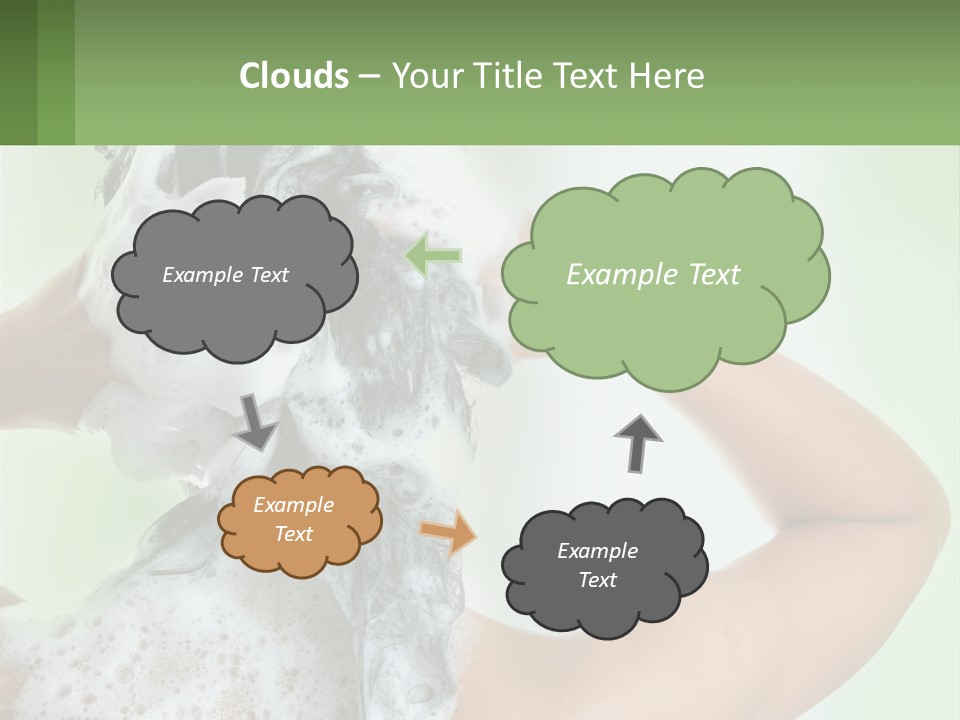 Clouds – Your Title Text Here

Example Text

Example Text

Example Text

Example Text